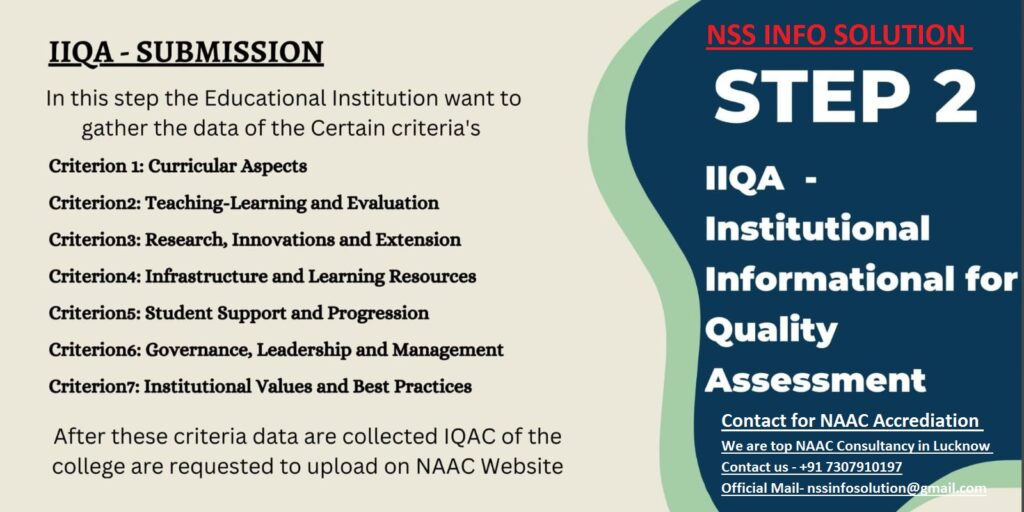 IIQA - SUBMISSION

In this step the Educational Institution want to gather the data of the Certain criteria's

Criterion 1: Curricular Aspects

Criterion2: Teaching-Learning and Evaluation

Criterion3: Research, Innovations and Extension

Criterion4: Infrastructure and Learning Resources

Criterion5: Student Support and Progression

Criterion6: Governance, Leadership and Management

Criterion7: Institutional Values and Best Practices

After these criteria data are collected IQAC of the college are requested to upload on NAAC Website

NSS INFO SOLUTION

STEP 2

IIQA - Institutional Informational for Quality Assessment

Contact for NAAC Accrediation

We are top NAAC Consultancy in Lucknow

Contact us - +91 7307910197

Official Mail- nssinfosolution@gmail.com